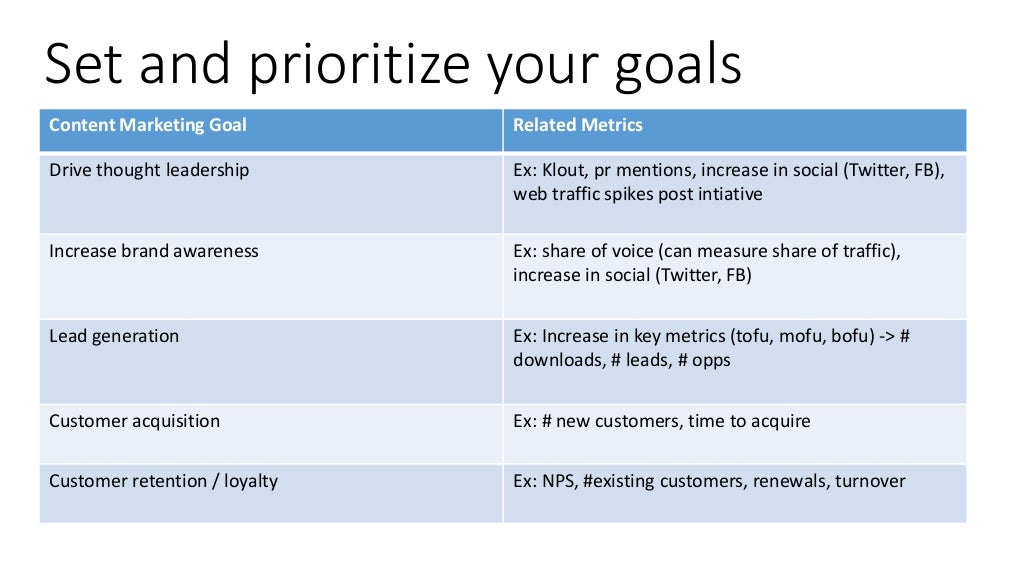 Set and prioritize your goals

| Content Marketing Goal | Related Metrics |
|---|---|
| Drive thought leadership | Ex: Klout, pr mentions, increase in social (Twitter, FB), web traffic spikes post intiative |
| Increase brand awareness | Ex: share of voice (can measure share of traffic), increase in social (Twitter, FB) |
| Lead generation | Ex: Increase in key metrics (tofu, mofu, bofu) -> # downloads, # leads, # opps |
| Customer acquisition | Ex: # new customers, time to acquire |
| Customer retention / loyalty | Ex: NPS, #existing customers, renewals, turnover |